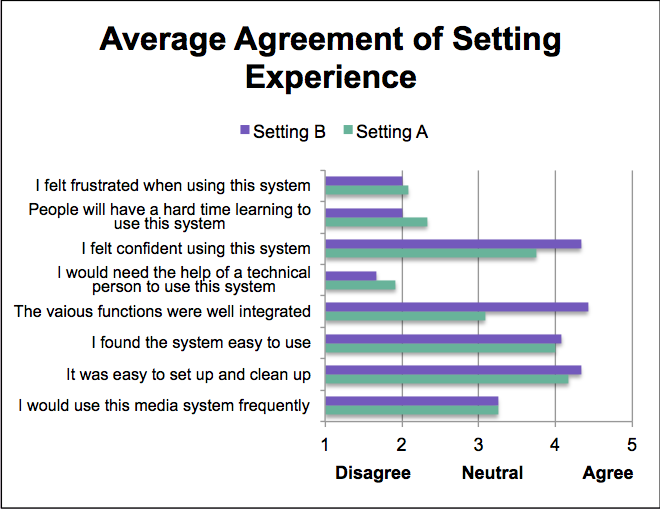 Average Agreement of Setting Experience

Setting B Setting A

I felt frustrated when using this system

People will have a hard time learning to use this system

I felt confident using this system

I would need the help of a technical person to use this system

The vaious functions were well integrated

I found the system easy to use

It was easy to set up and clean up

I would use this media system frequently

1 2 3 4 5

Disagree Neutral Agree